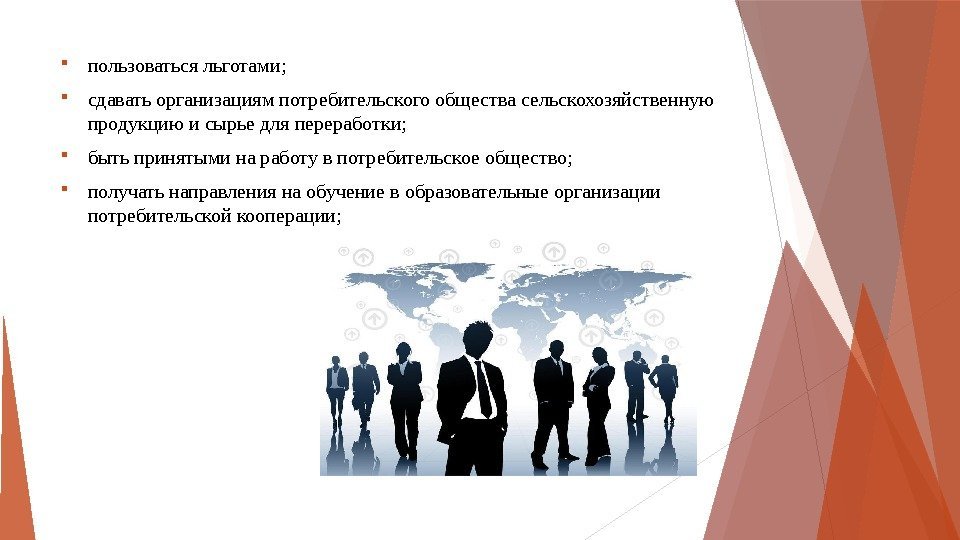 - пользоваться льготами;
- сдавать организациям потребительского общества сельскохозяйственную продукцию и сырье для переработки;
- быть принятыми на работу в потребительское общество;
- получать направления на обучение в образовательные организации потребительской кооперации;